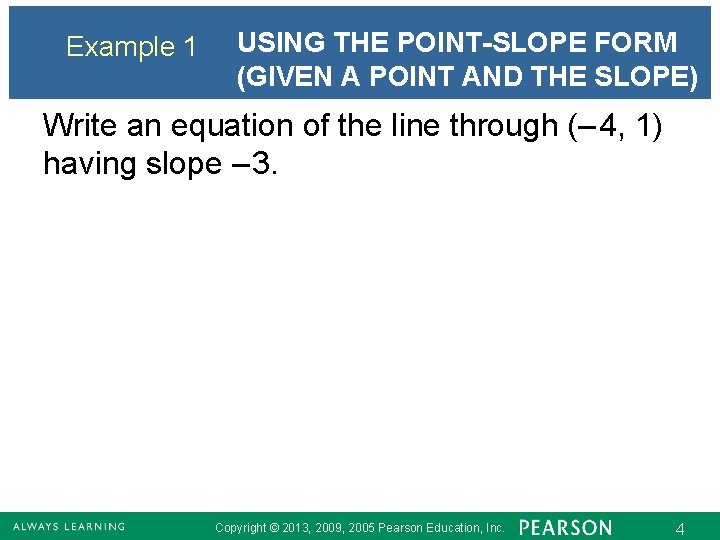 Example 1 USING THE POINT-SLOPE FORM (GIVEN A POINT AND THE SLOPE)

Write an equation of the line through $(-4, 1)$ having slope $-3$.

ALWAYS LEARNING Copyright © 2013, 2009, 2005 Pearson Education, Inc. PEARSON 4